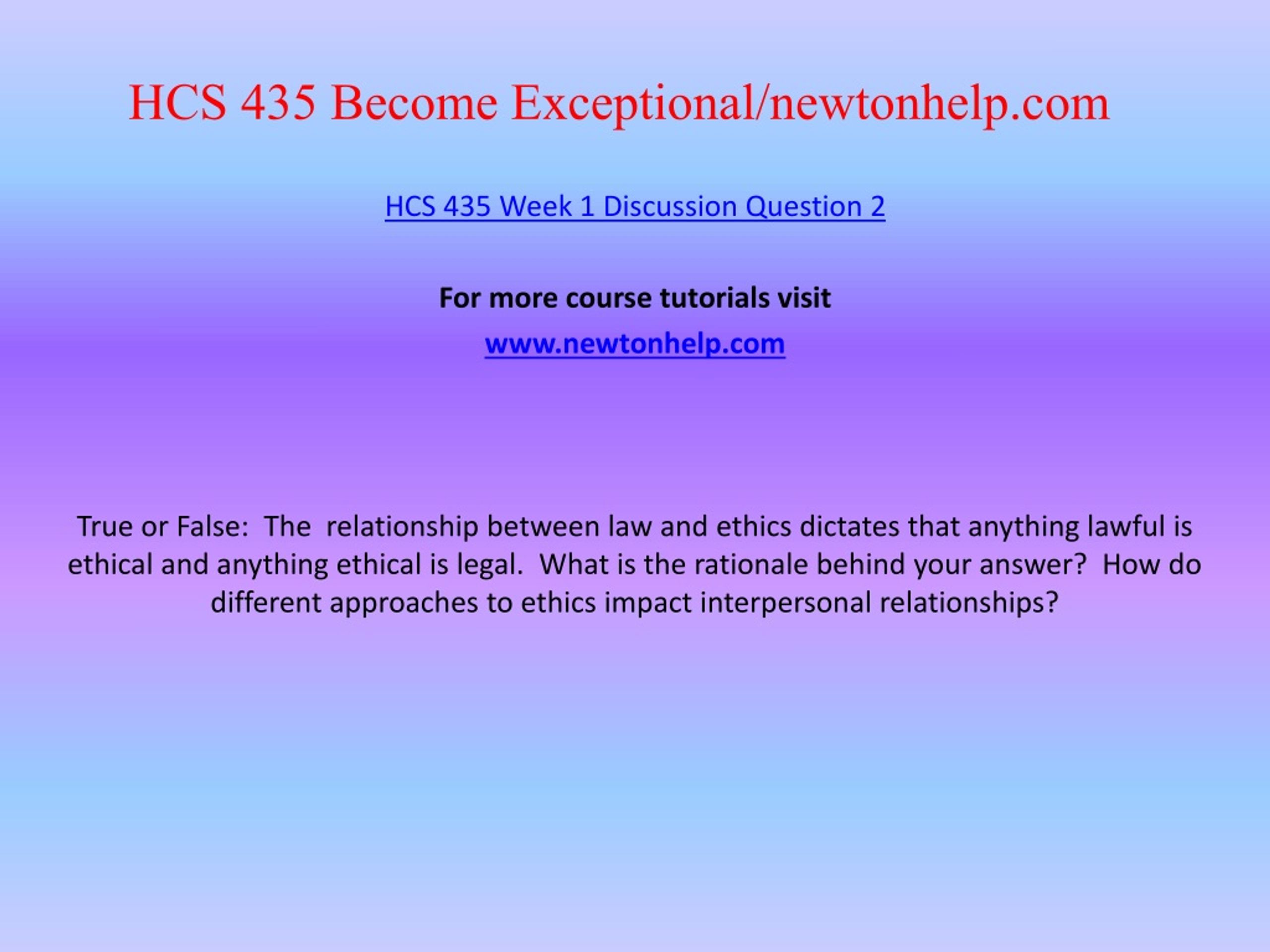 HCS 435 Become Exceptional/newtonhelp.com

HCS 435 Week 1 Discussion Question 2

For more course tutorials visit

www.newtonhelp.com

True or False: The relationship between law and ethics dictates that anything lawful is ethical and anything ethical is legal. What is the rationale behind your answer? How do different approaches to ethics impact interpersonal relationships?